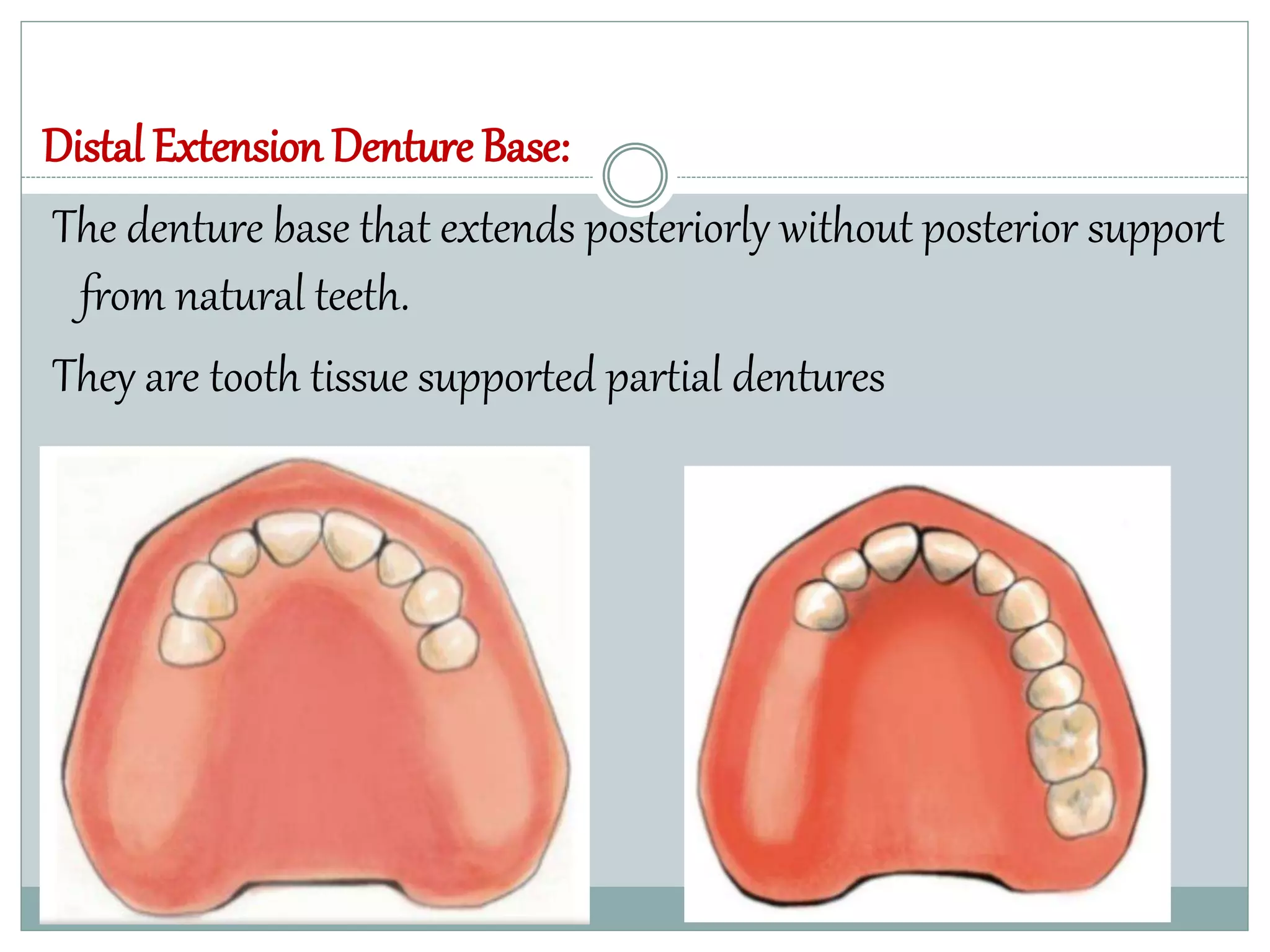 Distal Extension Denture Base:

The denture base that extends posteriorly without posterior support from natural teeth.

They are tooth tissue supported partial dentures